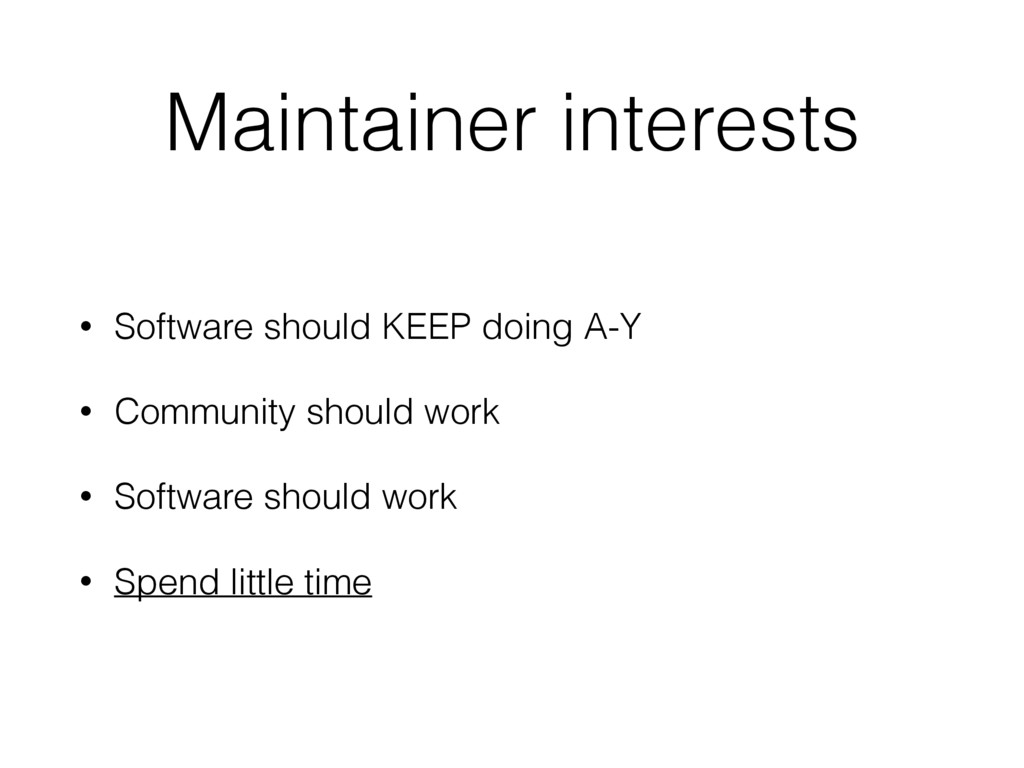 Maintainer interests

• Software should KEEP doing A-Y

• Community should work

• Software should work

• Spend little time